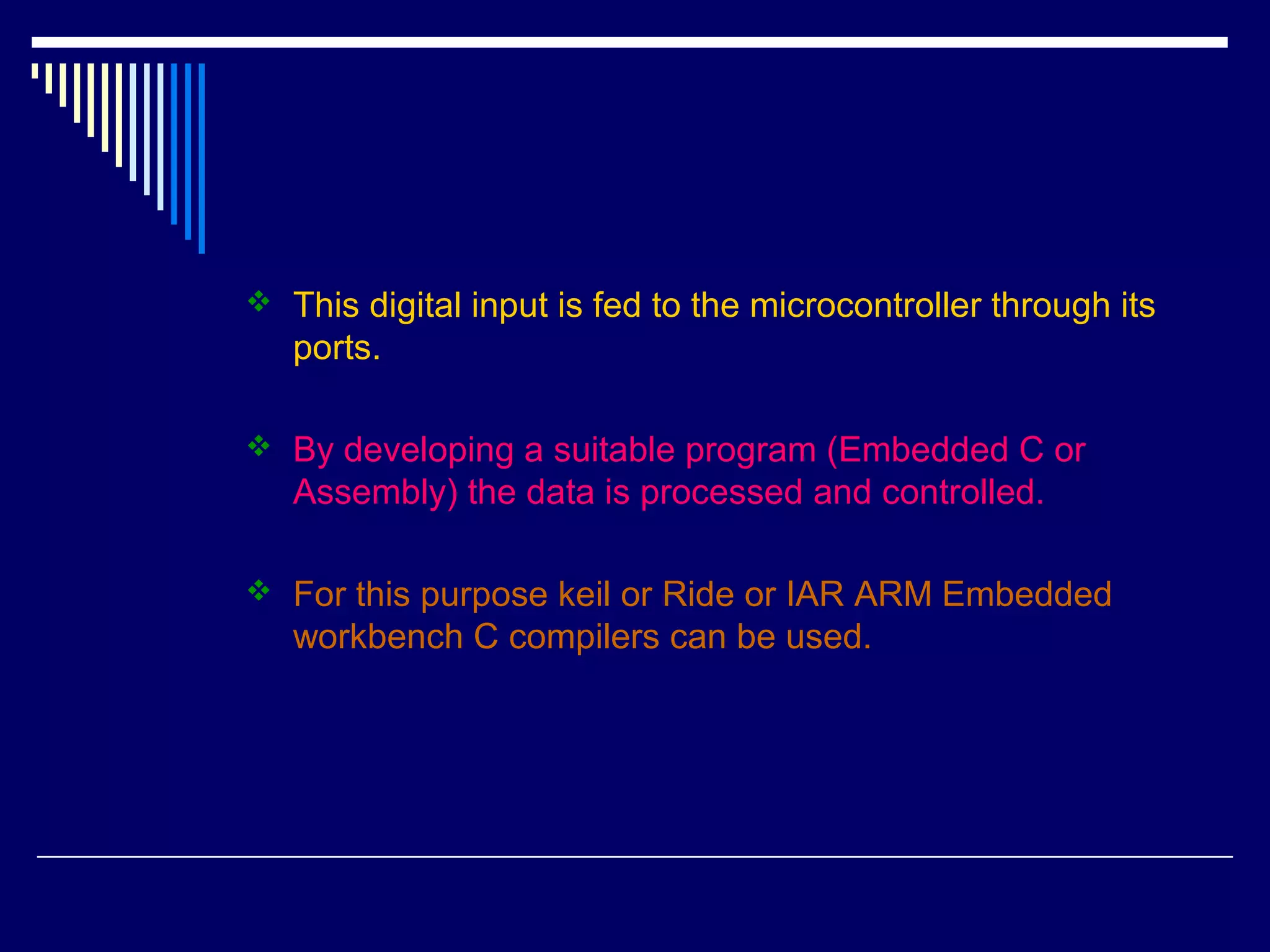 ❖ This digital input is fed to the microcontroller through its ports.

❖ By developing a suitable program (Embedded C or Assembly) the data is processed and controlled.

❖ For this purpose keil or Ride or IAR ARM Embedded workbench C compilers can be used.